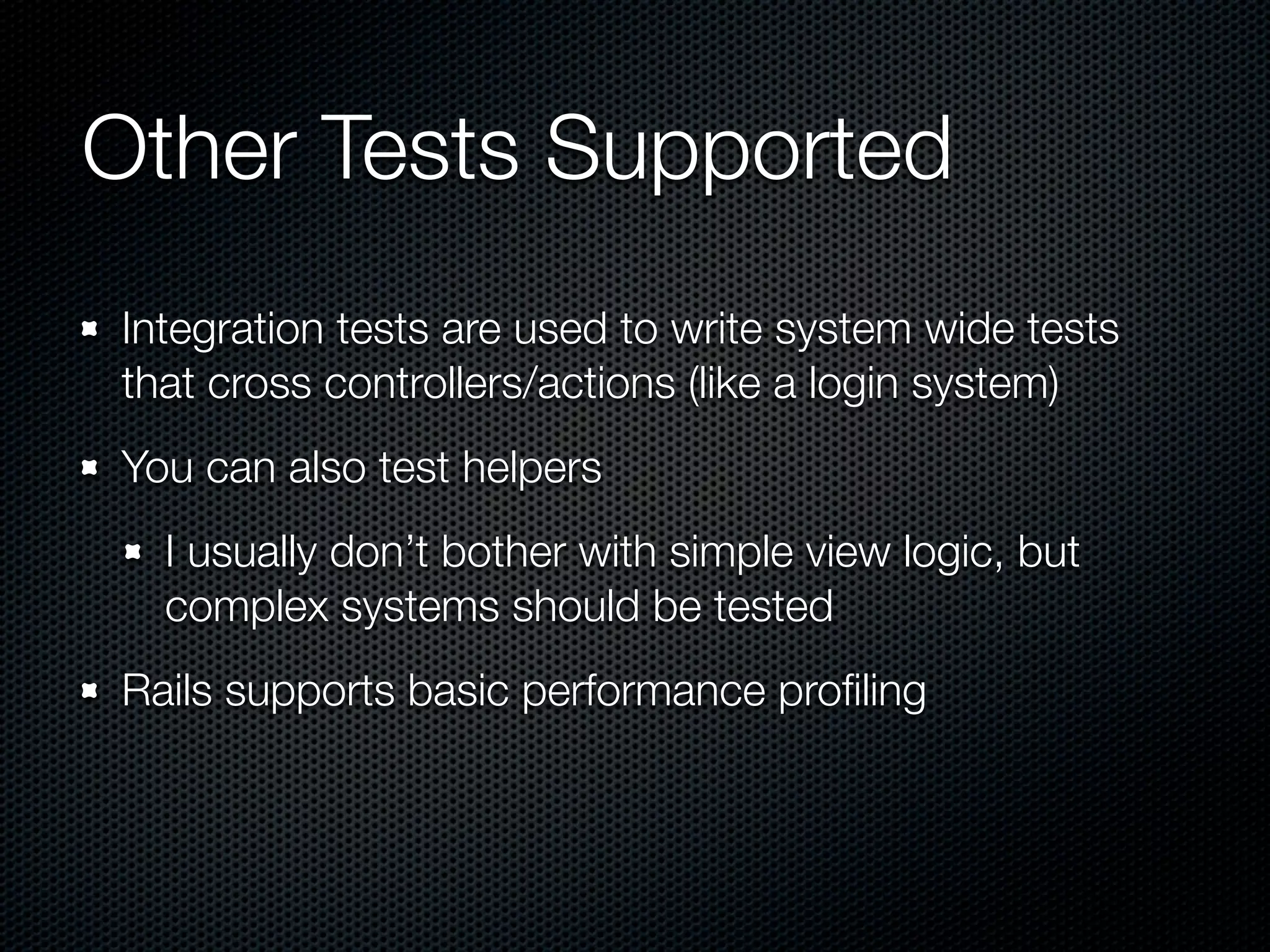 Other Tests Supported

Integration tests are used to write system wide tests that cross controllers/actions (like a login system)

You can also test helpers

I usually don’t bother with simple view logic, but complex systems should be tested

Rails supports basic performance profiling